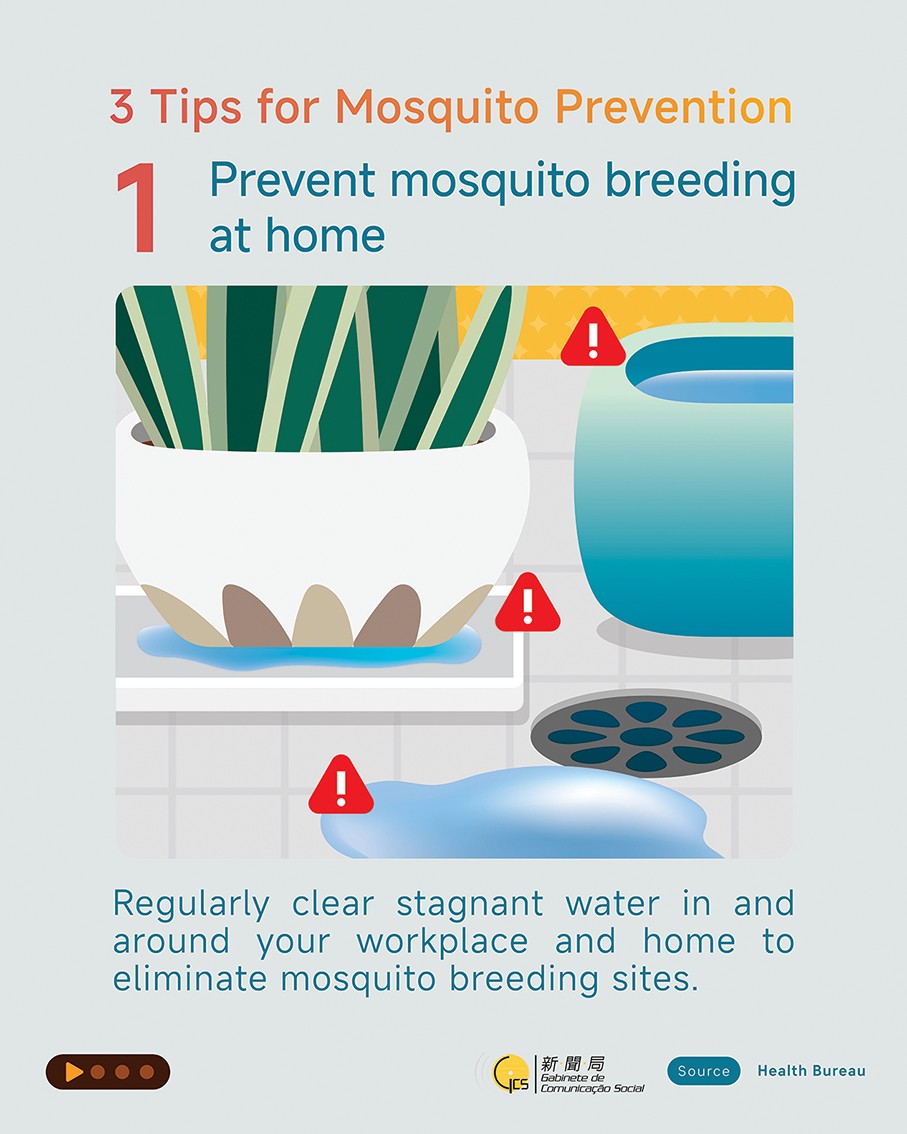 3 Tips for Mosquito Prevention

1 Prevent mosquito breeding at home

Regularly clear stagnant water in and around your workplace and home to eliminate mosquito breeding sites.

GCS 新聞局 Gabinete de Comunicação Social

Source Health Bureau